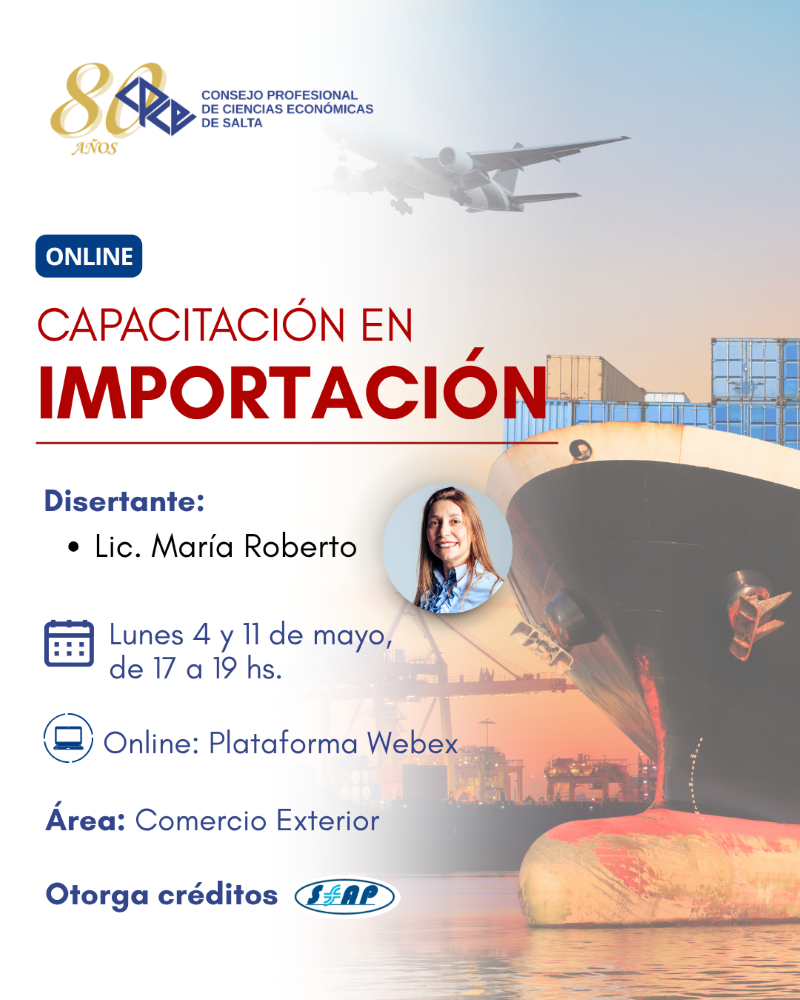 80 AÑOS
CPCE
CONSEJO PROFESIONAL DE CIENCIAS ECONÓMICAS DE SALTA

ONLINE

CAPACITACIÓN EN
IMPORTACIÓN

Disertante:
• Lic. María Roberto

Lunes 4 y 11 de mayo, de 17 a 19 hs.

Online: Plataforma Webex

Área: Comercio Exterior

Otorga créditos SFAP